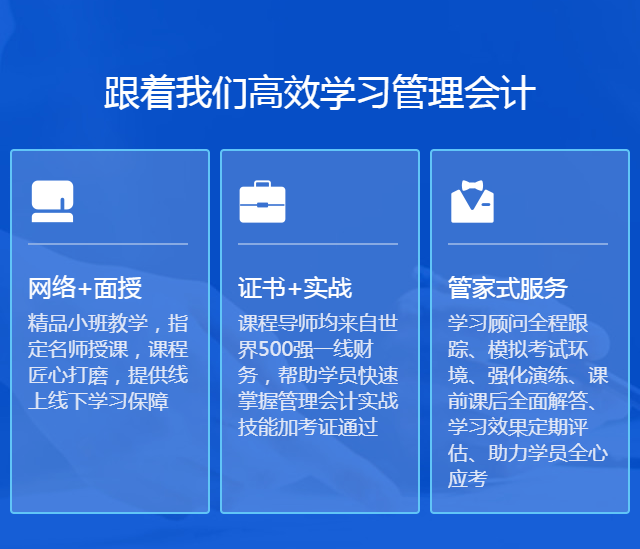 跟着我们高效学习管理会计

网络+面授
精品小班教学，指定名师授课，课程匠心打磨，提供线上线下学习保障

证书+实战
课程导师均来自世界500强一线财务，帮助学员快速掌握管理会计实战技能加考证通过

管家式服务
学习顾问全程跟踪、模拟考试环境、强化演练、课前课后全面解答、学习效果定期评估、助力学员全心应考